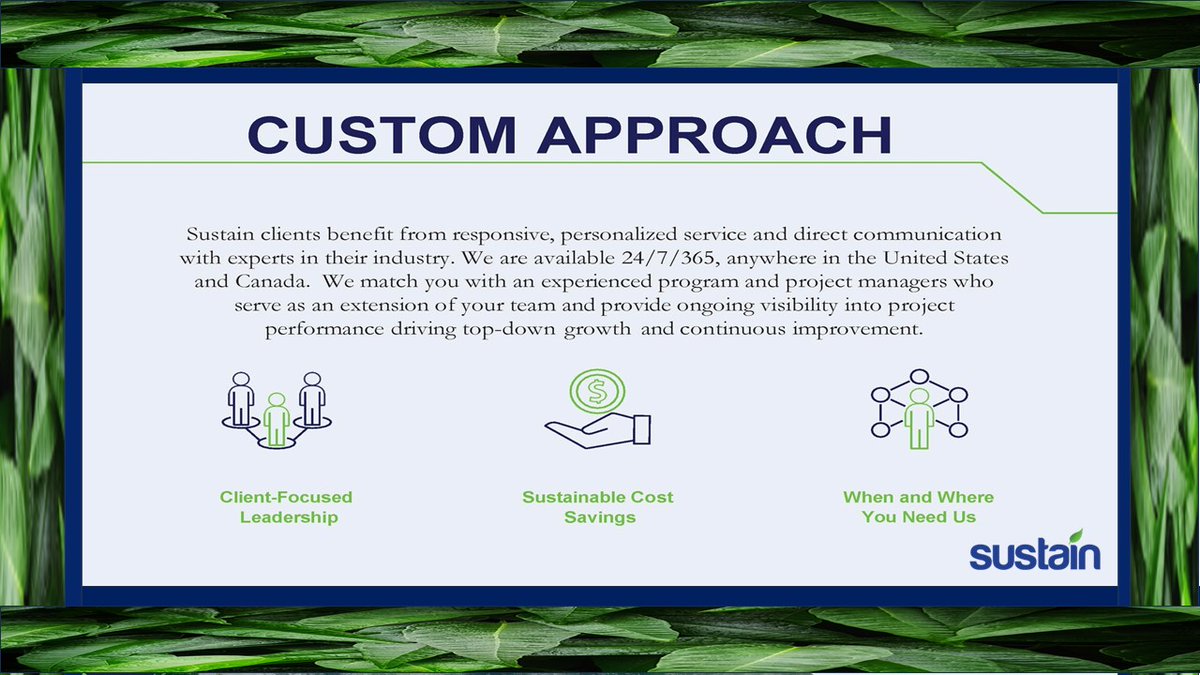 CUSTOM APPROACH

Sustain clients benefit from responsive, personalized service and direct communication with experts in their industry. We are available 24/7/365, anywhere in the United States and Canada. We match you with an experienced program and project managers who serve as an extension of your team and provide ongoing visibility into project performance driving top-down growth and continuous improvement.

Client-Focused Leadership

Sustainable Cost Savings

When and Where You Need Us

sustain